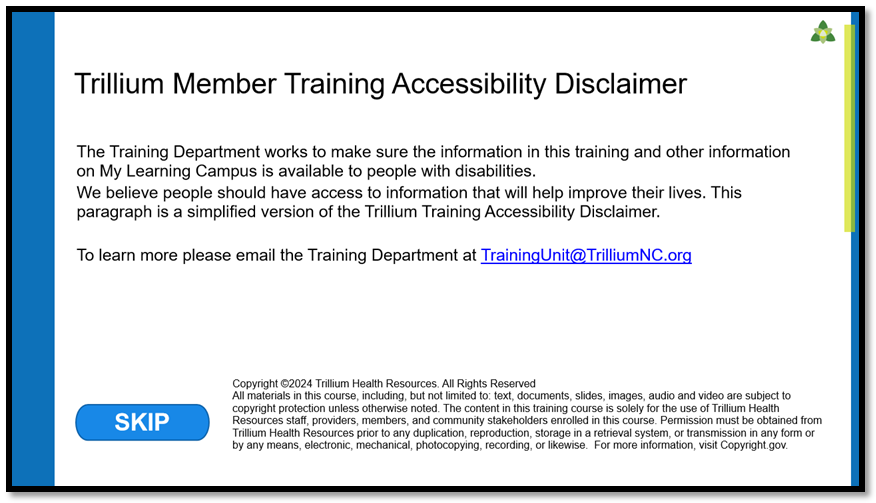 Trillium Member Training Accessibility Disclaimer

The Training Department works to make sure the information in this training and other information on My Learning Campus is available to people with disabilities.
We believe people should have access to information that will help improve their lives. This paragraph is a simplified version of the Trillium Training Accessibility Disclaimer.

To learn more please email the Training Department at TrainingUnit@TrilliumNC.org

SKIP

Copyright ©2024 Trillium Health Resources. All Rights Reserved
All materials in this course, including, but not limited to: text, documents, slides, images, audio and video are subject to copyright protection unless otherwise noted. The content in this training course is solely for the use of Trillium Health Resources staff, providers, members, and community stakeholders enrolled in this course. Permission must be obtained from Trillium Health Resources prior to any duplication, reproduction, storage in a retrieval system, or transmission in any form or by any means, electronic, mechanical, photocopying, recording, or likewise. For more information, visit Copyright.gov.